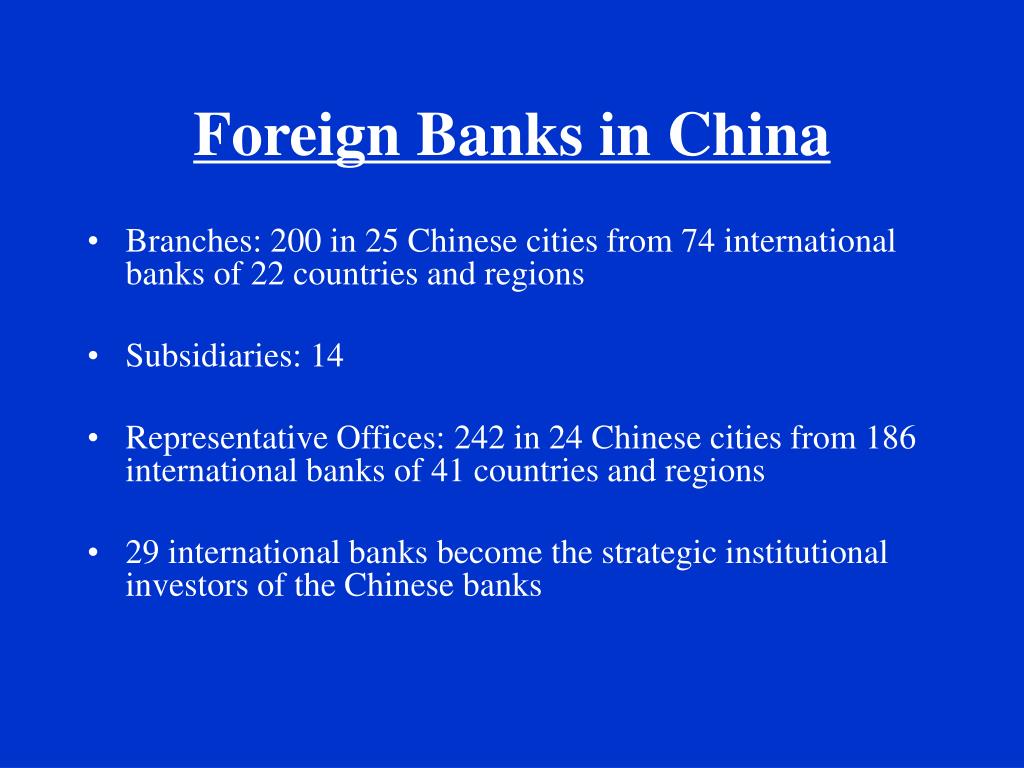 Foreign Banks in China

• Branches: 200 in 25 Chinese cities from 74 international banks of 22 countries and regions

• Subsidiaries: 14

• Representative Offices: 242 in 24 Chinese cities from 186 international banks of 41 countries and regions

• 29 international banks become the strategic institutional investors of the Chinese banks